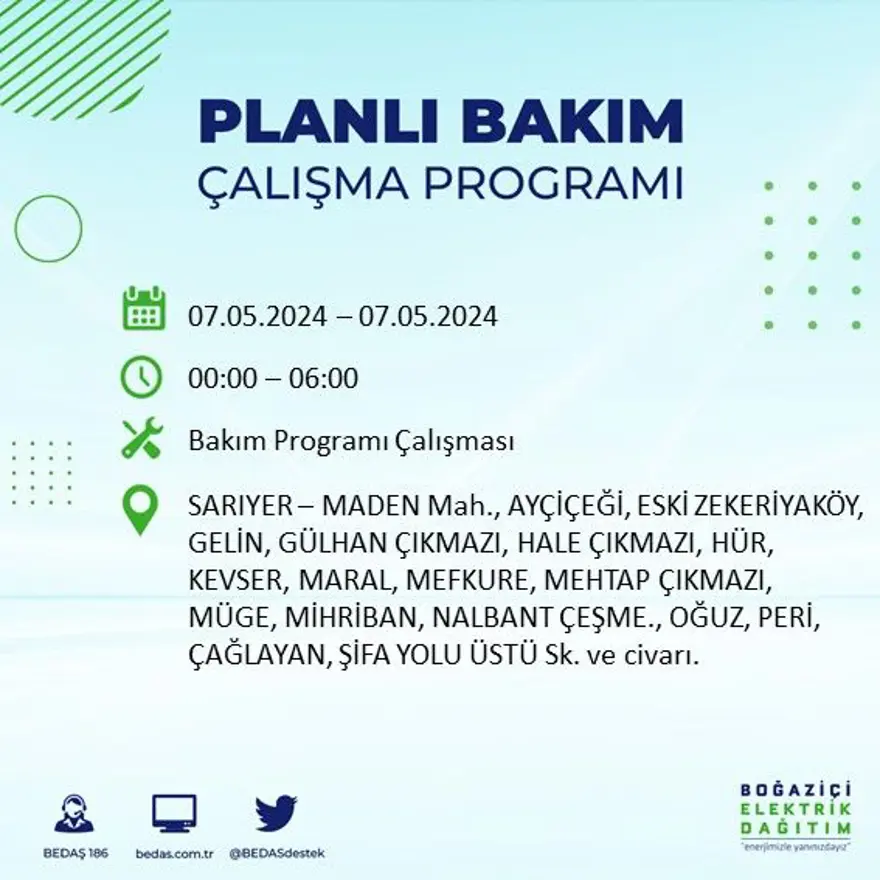 PLANLI BAKIM
ÇALIŞMA PROGRAMI

07.05.2024 – 07.05.2024

00:00 – 06:00

Bakım Programı Çalışması

SARIYER – MADEN Mah., AYÇİÇEĞİ, ESKİ ZEKERİYAKÖY, GELİN, GÜLHAN ÇIKMAZI, HALE ÇIKMAZI, HÜR, KEVSER, MARAL, MEFKURE, MEHTAP ÇIKMAZI, MÜGE, MİHRİBAN, NALBANT ÇEŞME., OĞUZ, PERİ, ÇAĞLAYAN, ŞİFA YOLU ÜSTÜ Sk. ve civarı.

BEDAŞ 186

bedas.com.tr

@BEDASdestek

BOĞAZİÇİ
ELEKTRİK
DAĞITIM
"enerjimizle yanınızdayız"